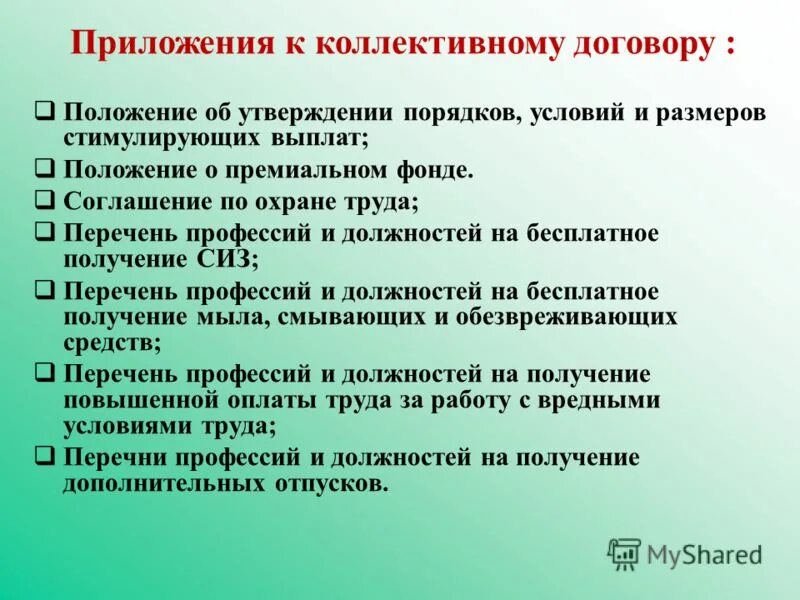 Приложения к коллективному договору :

❑ Положение об утверждении порядков, условий и размеров стимулирующих выплат;

❑ Положение о премиальном фонде.

❑ Соглашение по охране труда;

❑ Перечень профессий и должностей на бесплатное получение СИЗ;

❑ Перечень профессий и должностей на бесплатное получение мыла, смывающих и обезвреживающих средств;

❑ Перечень профессий и должностей на получение повышенной оплаты труда за работу с вредными условиями труда;

❑ Перечни профессий и должностей на получение дополнительных отпусков.

MyShared